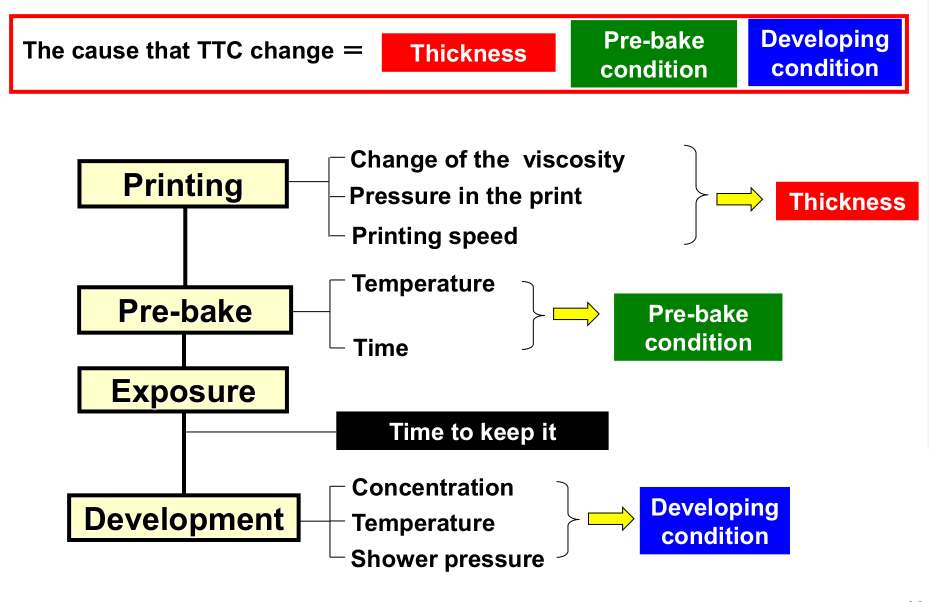 The cause that TTC change ＝ Thickness Pre-bake condition Developing condition

Printing

Change of the viscosity
Pressure in the print
Printing speed

Thickness

Pre-bake

Temperature
Time

Pre-bake condition

Exposure

Time to keep it

Development

Concentration
Temperature
Shower pressure

Developing condition